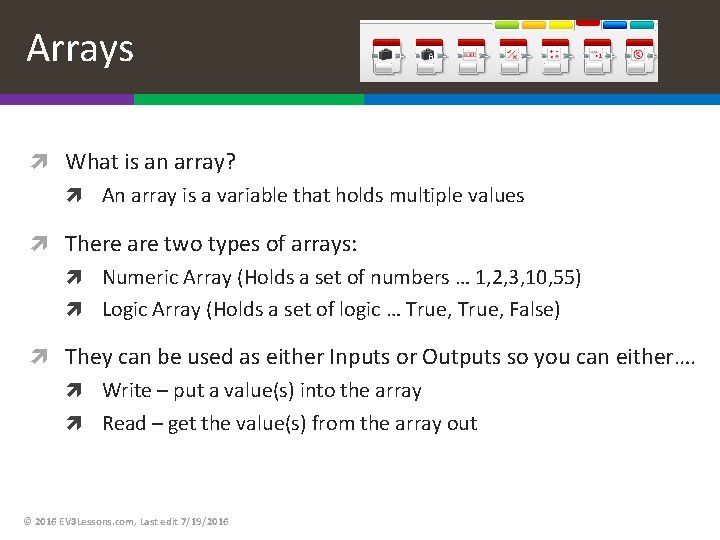 Arrays

What is an array?

An array is a variable that holds multiple values

There are two types of arrays:

Numeric Array (Holds a set of numbers … 1,2,3,10,55)

Logic Array (Holds a set of logic … True, True, False)

They can be used as either Inputs or Outputs so you can either….

Write – put a value(s) into the array

Read – get the value(s) from the array out

© 2016 EV3Lessons.com, Last edit 7/19/2016